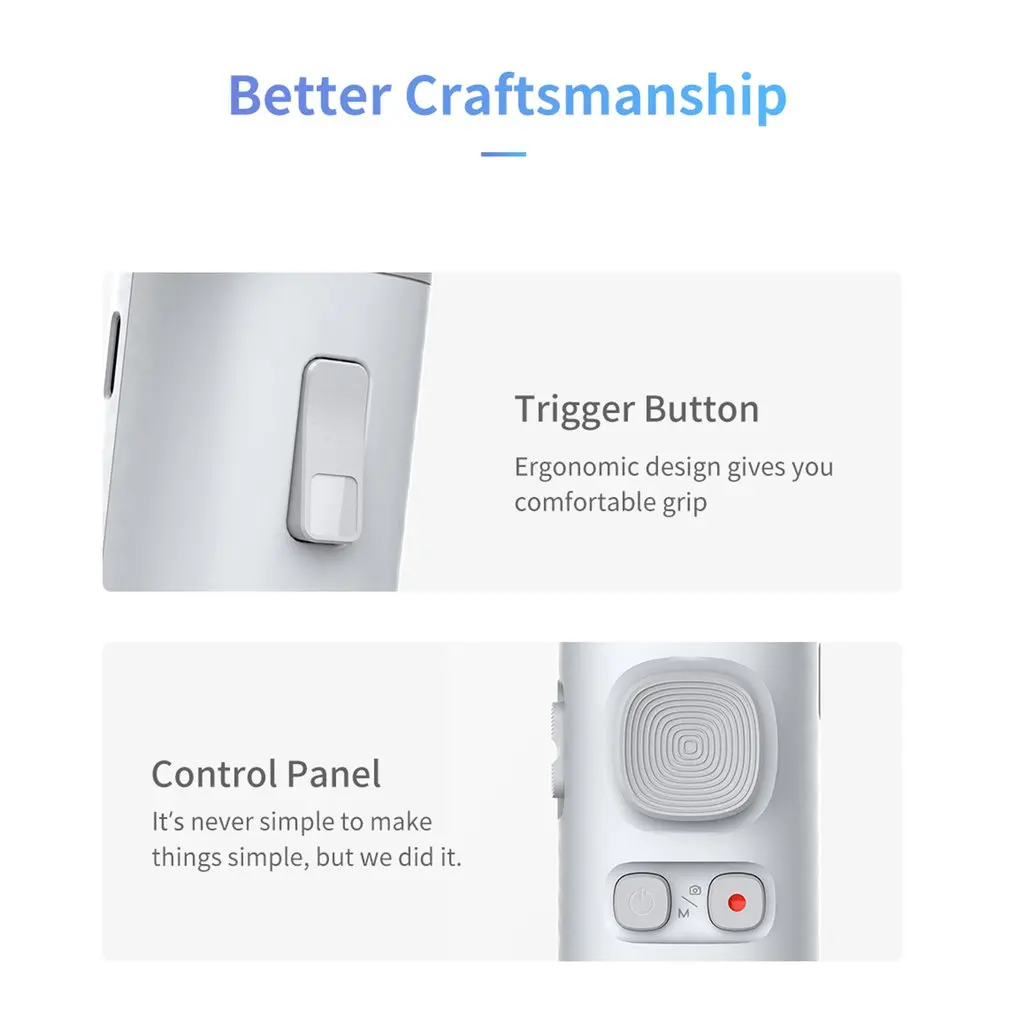 Better Craftsmanship

Trigger Button

Ergonomic design gives you comfortable grip

Control Panel

It's never simple to make things simple, but we did it.

M